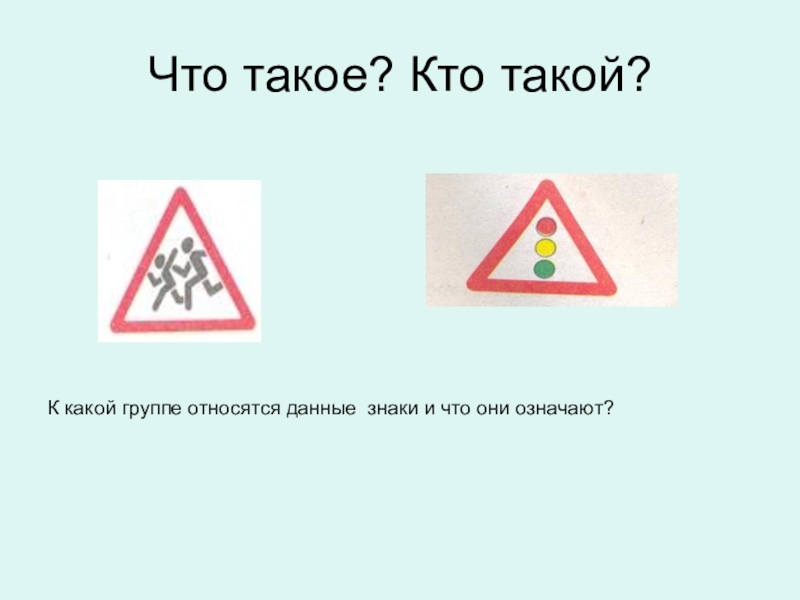 Что такое? Кто такой?

К какой группе относятся данные  знаки и что они означают?